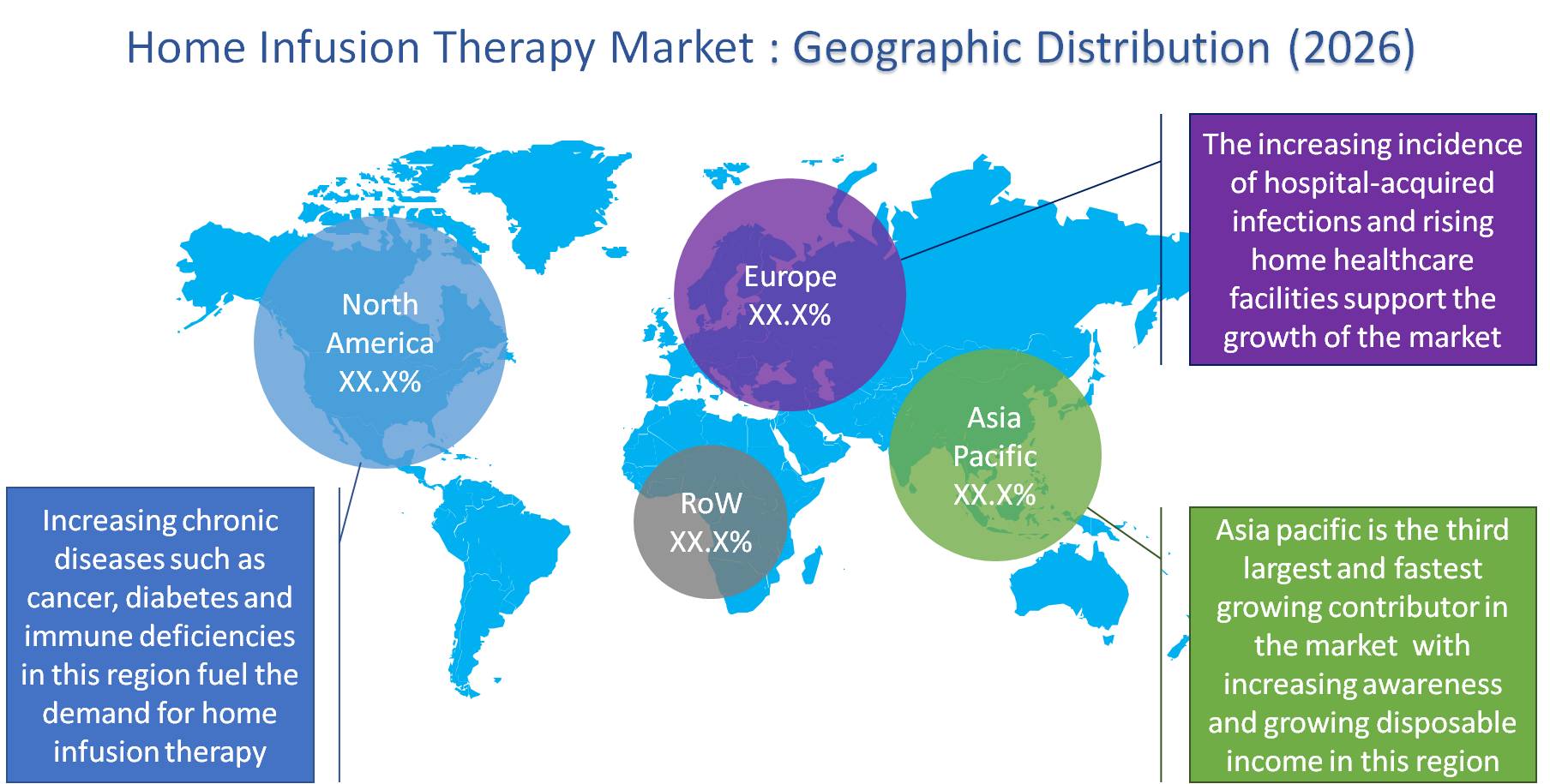 Home Infusion Therapy Market : Geographic Distribution (2026)

North America XX.X%

Europe XX.X%

Asia Pacific XX.X%

RoW XX.X%

The increasing incidence of hospital-acquired infections and rising home healthcare facilities support the growth of the market

Increasing chronic diseases such as cancer, diabetes and immune deficiencies in this region fuel the demand for home infusion therapy

Asia pacific is the third largest and fastest growing contributor in the market with increasing awareness and growing disposable income in this region